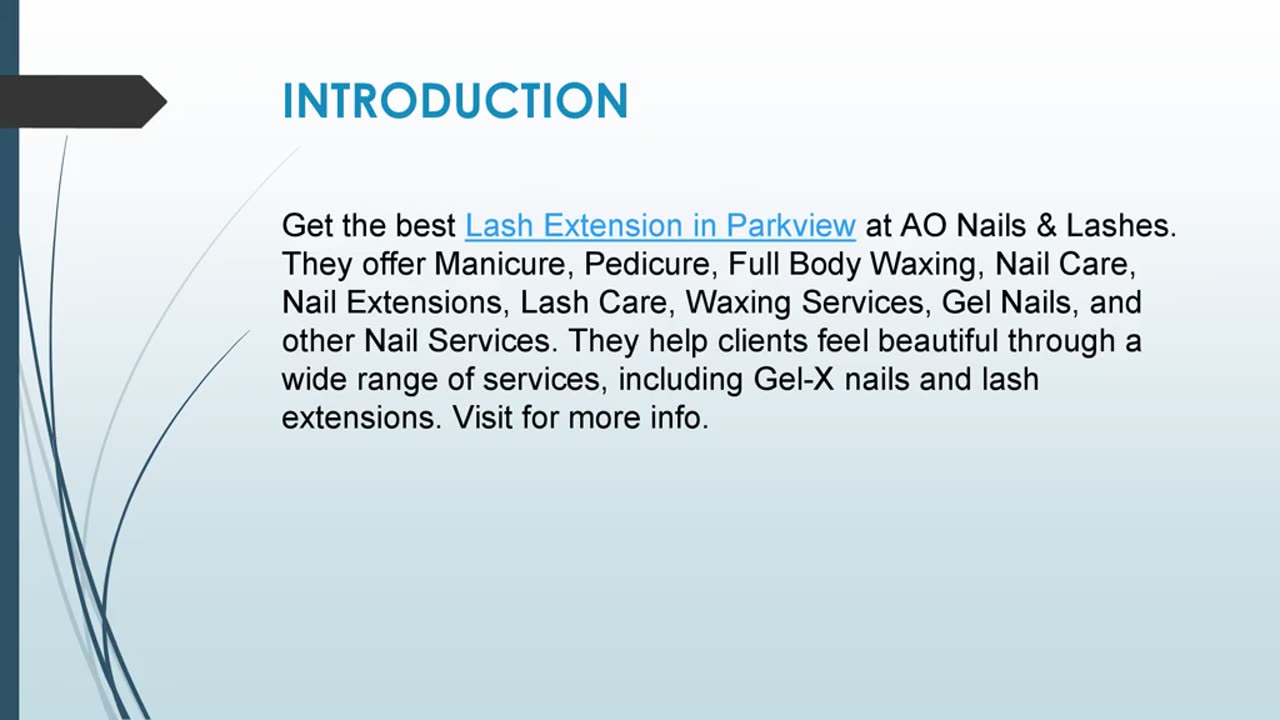 INTRODUCTION

Get the best Lash Extension in Parkview at AO Nails & Lashes. They offer Manicure, Pedicure, Full Body Waxing, Nail Care, Nail Extensions, Lash Care, Waxing Services, Gel Nails, and other Nail Services. They help clients feel beautiful through a wide range of services, including Gel-X nails and lash extensions. Visit for more info.